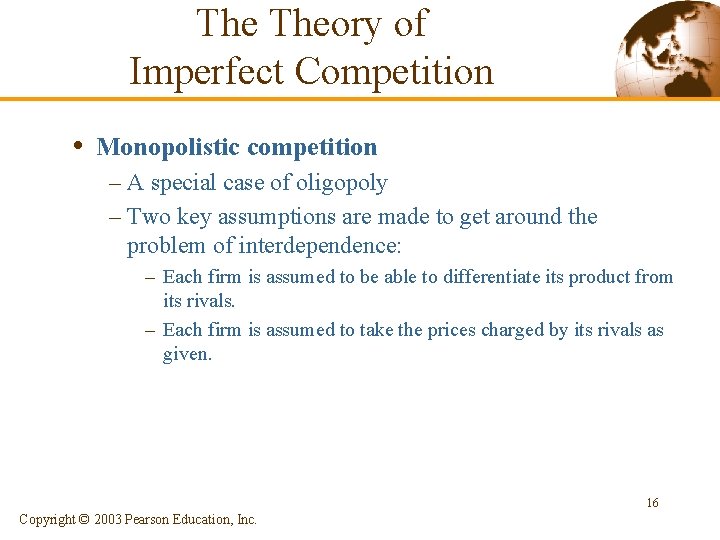 The Theory of Imperfect Competition

• Monopolistic competition
– A special case of oligopoly
– Two key assumptions are made to get around the problem of interdependence:
– Each firm is assumed to be able to differentiate its product from its rivals.
– Each firm is assumed to take the prices charged by its rivals as given.

16

Copyright © 2003 Pearson Education, Inc.